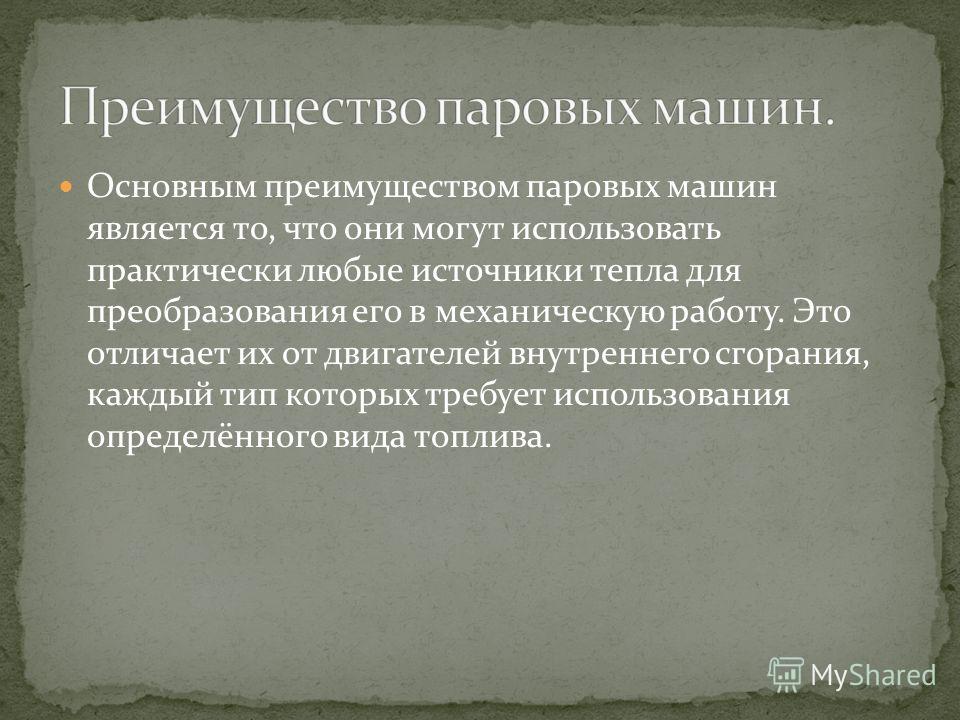 Преимущество паровых машин.

Основным преимуществом паровых машин является то, что они могут использовать практически любые источники тепла для преобразования его в механическую работу. Это отличает их от двигателей внутреннего сгорания, каждый тип которых требует использования определённого вида топлива.

MyShared